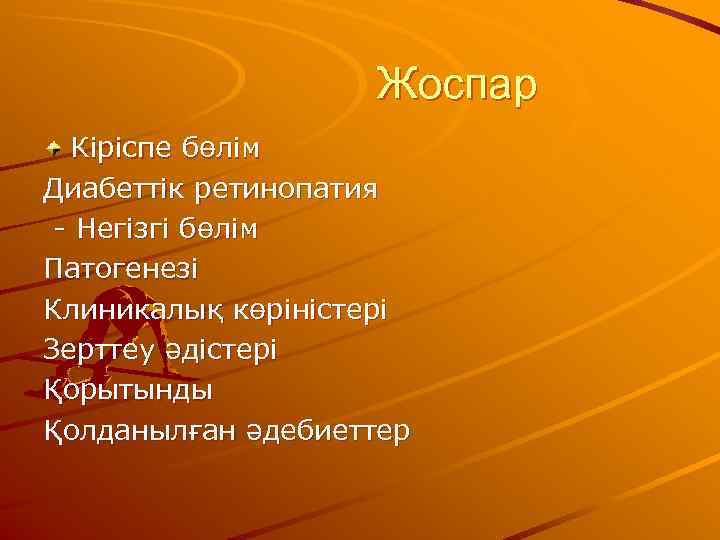 Жоспар

Кіріспе бөлім
Диабеттік ретинопатия
- Негізгі бөлім
Патогенезі
Клиникалық көріністері
Зерттеу әдістері
Қорытынды
Қолданылған әдебиеттер